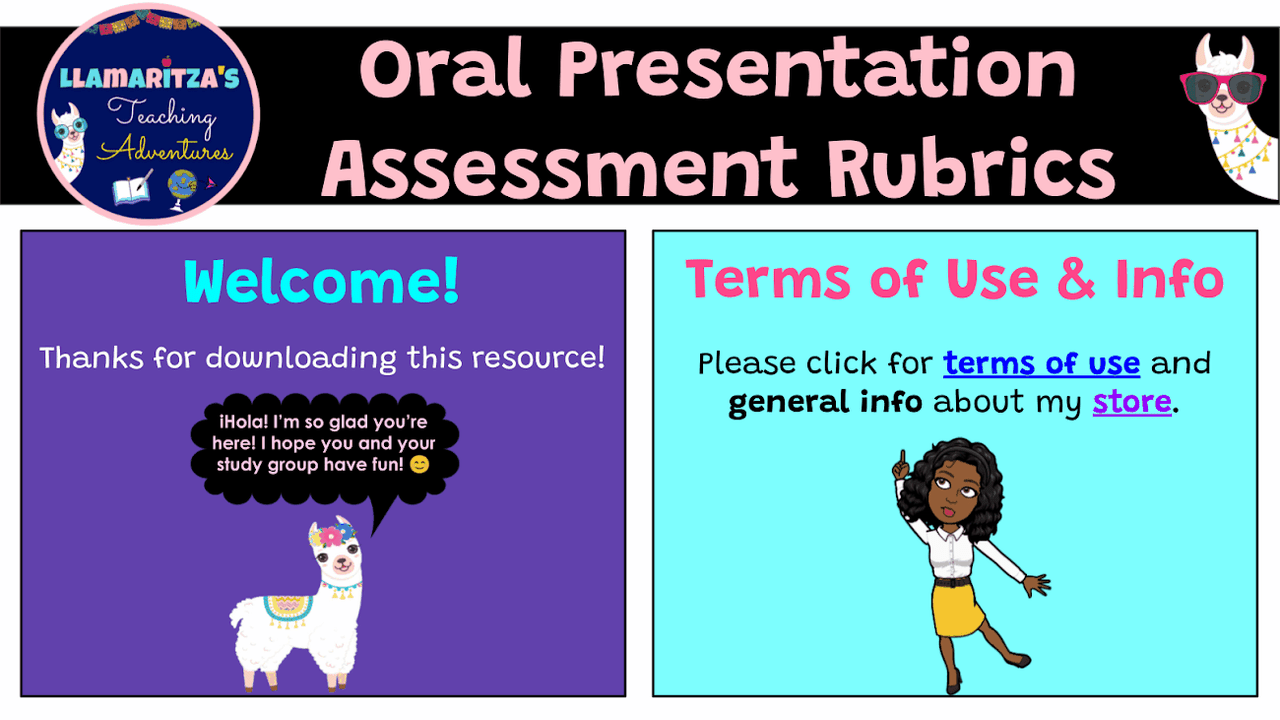 LLAMARITZA'S Teaching Adventures

Oral Presentation Assessment Rubrics

Welcome!

Thanks for downloading this resource!

¡Hola! I'm so glad you're here! I hope you and your study group have fun! 😊

Terms of Use & Info

Please click for terms of use and general info about my store.